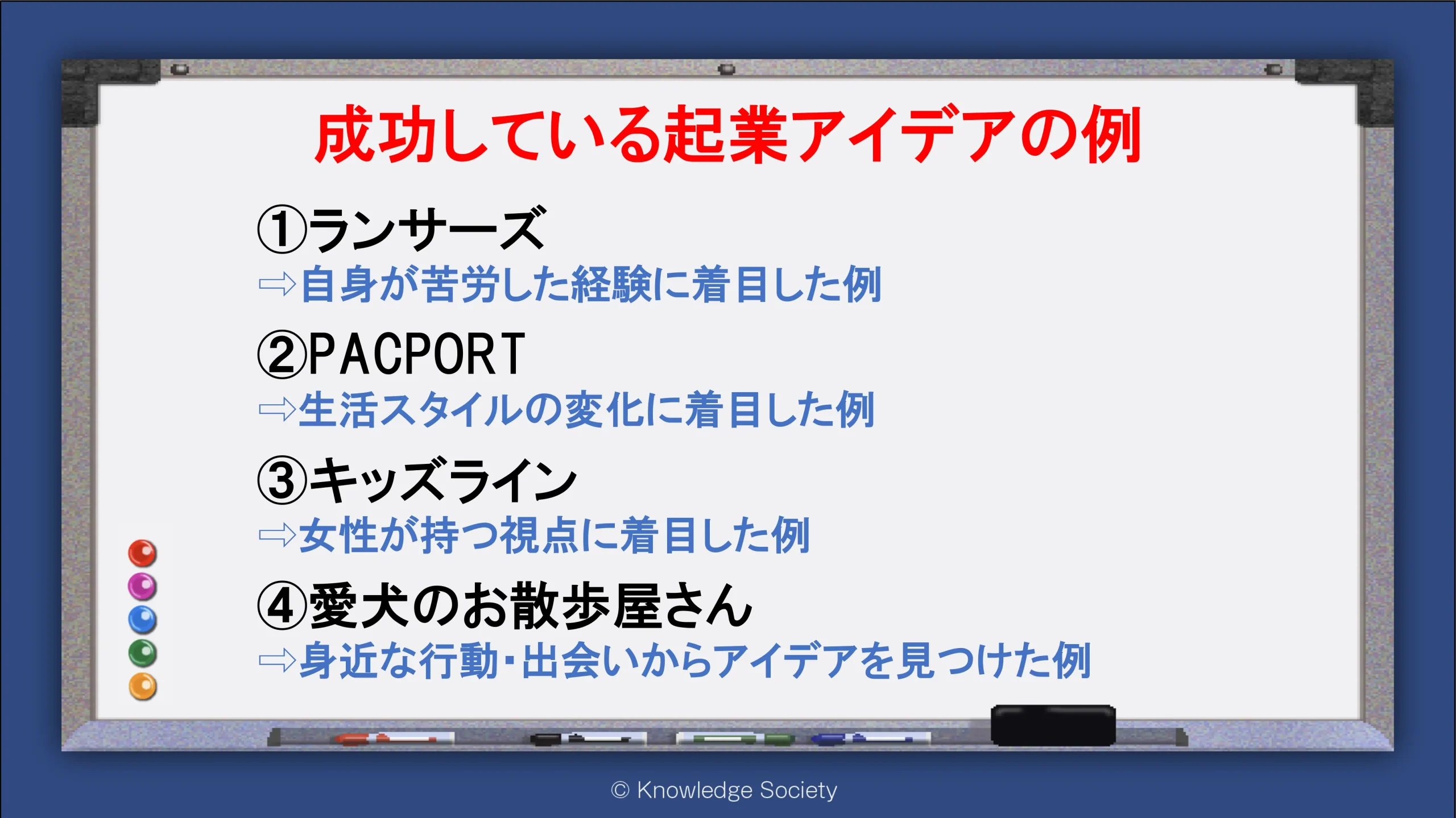 成功している起業アイデアの例

①ランサーズ
⇨自身が苦労した経験に着目した例

②PACPORT
⇨生活スタイルの変化に着目した例

③キッズライン
⇨女性が持つ視点に着目した例

④愛犬のお散歩屋さん
⇨身近な行動・出会いからアイデアを見つけた例

© Knowledge Society